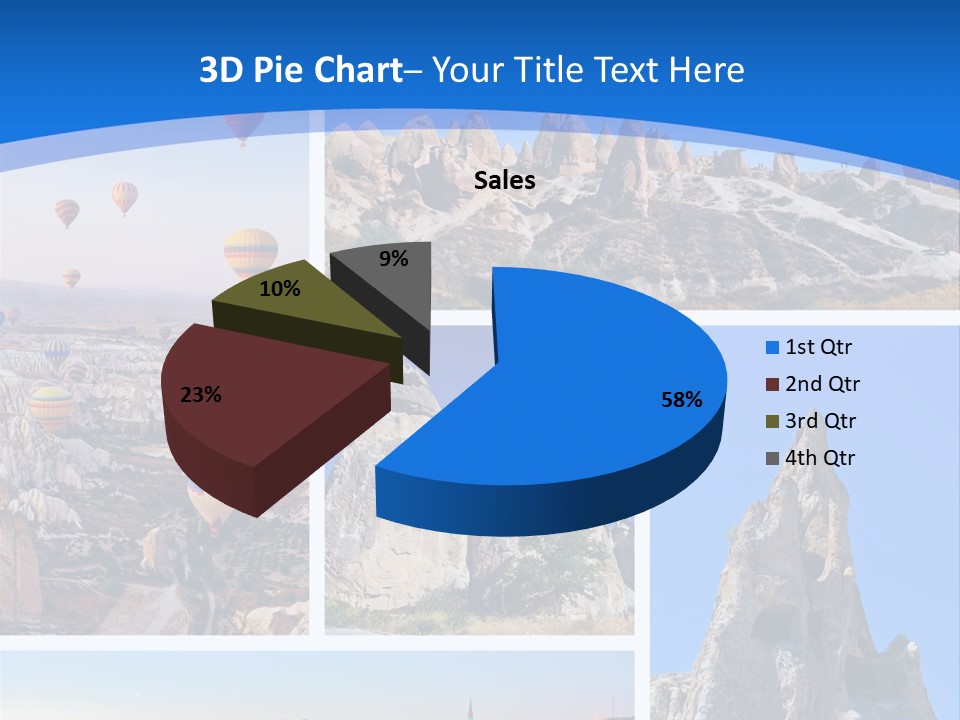 3D Pie Chart– Your Title Text Here

Sales

9%

10%

23%

58%

1st Qtr
2nd Qtr
3rd Qtr
4th Qtr